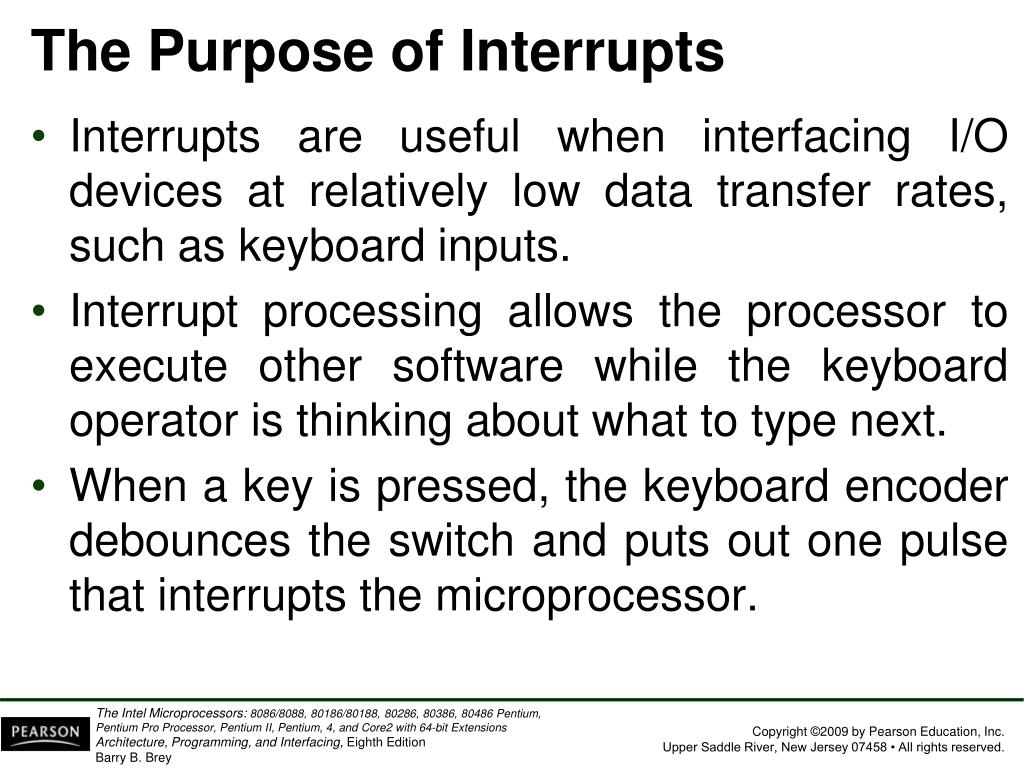 The Purpose of Interrupts

• Interrupts are useful when interfacing I/O devices at relatively low data transfer rates, such as keyboard inputs.

• Interrupt processing allows the processor to execute other software while the keyboard operator is thinking about what to type next.

• When a key is pressed, the keyboard encoder debounces the switch and puts out one pulse that interrupts the microprocessor.

PEARSON

The Intel Microprocessors: 8086/8088, 80186/80188, 80286, 80386, 80486 Pentium, Pentium Pro Processor, Pentium II, Pentium, 4, and Core2 with 64-bit Extensions Architecture, Programming, and Interfacing, Eighth Edition
Barry B. Brey

Copyright ©2009 by Pearson Education, Inc.
Upper Saddle River, New Jersey 07458 • All rights reserved.